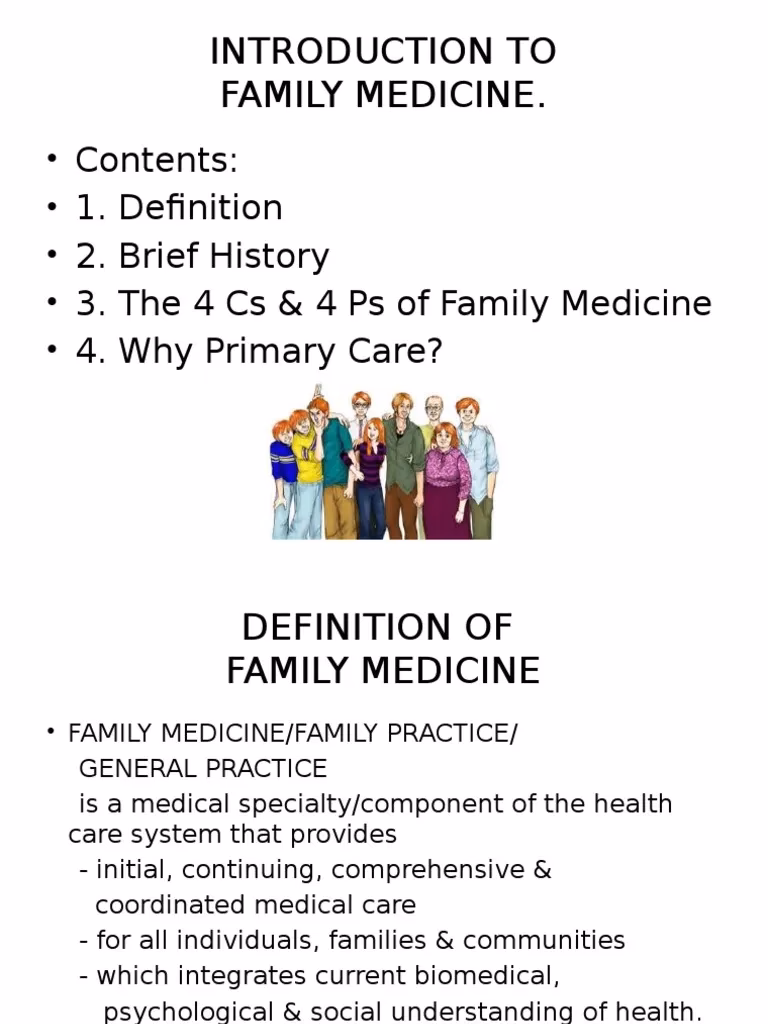 INTRODUCTION TO FAMILY MEDICINE.

• Contents:
• 1. Definition
• 2. Brief History
• 3. The 4 Cs & 4 Ps of Family Medicine
• 4. Why Primary Care?

DEFINITION OF FAMILY MEDICINE

• FAMILY MEDICINE/FAMILY PRACTICE/ GENERAL PRACTICE
is a medical specialty/component of the health care system that provides
- initial, continuing, comprehensive & coordinated medical care
- for all individuals, families & communities
- which integrates current biomedical, psychological & social understanding of health.